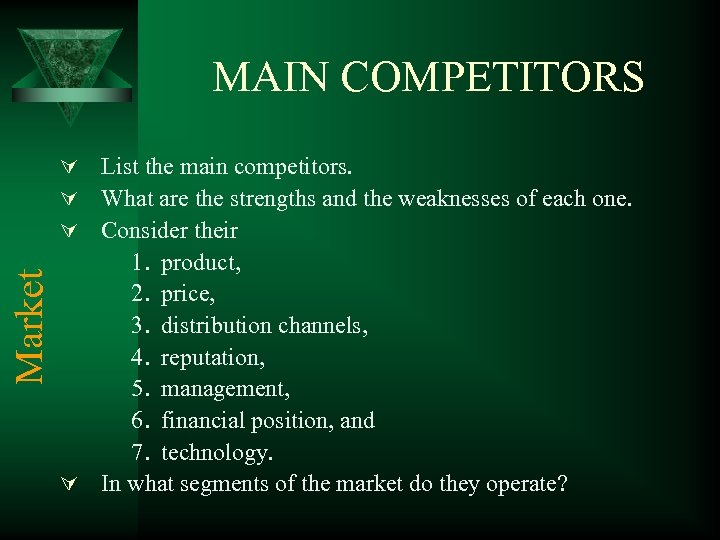 MAIN COMPETITORS

Market

List the main competitors.
What are the strengths and the weaknesses of each one.
Consider their
1. product,
2. price,
3. distribution channels,
4. reputation,
5. management,
6. financial position, and
7. technology.
In what segments of the market do they operate?